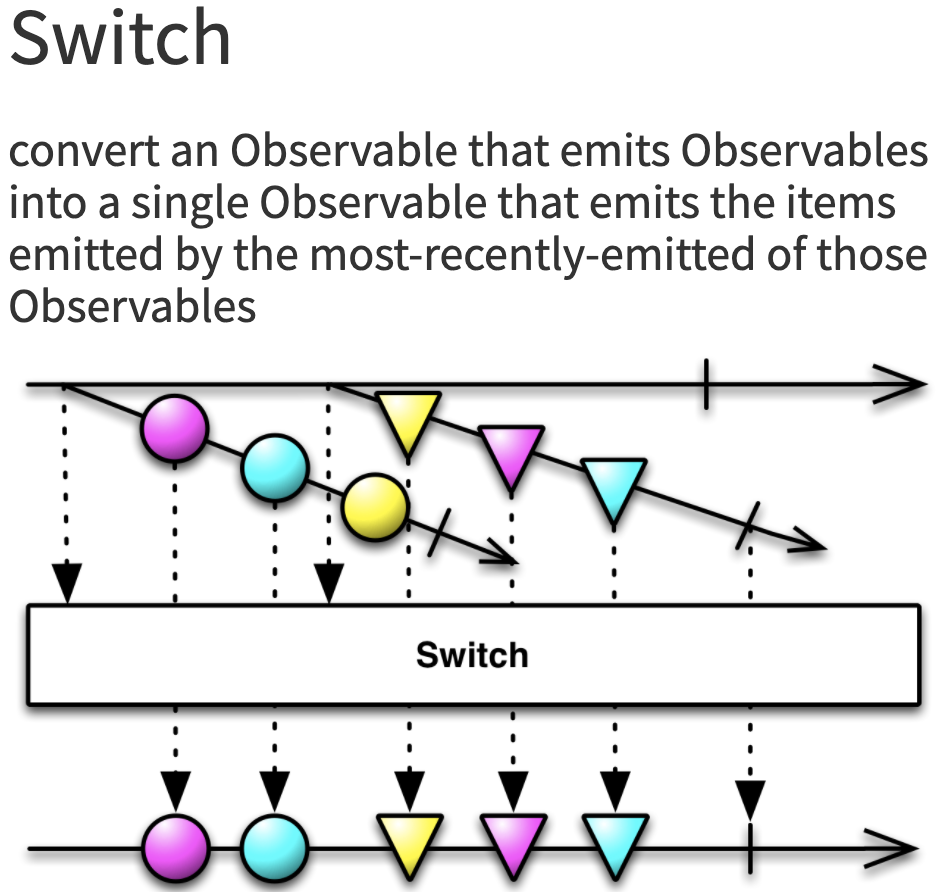 Switch

convert an Observable that emits Observables into a single Observable that emits the items emitted by the most-recently-emitted of those Observables

Switch